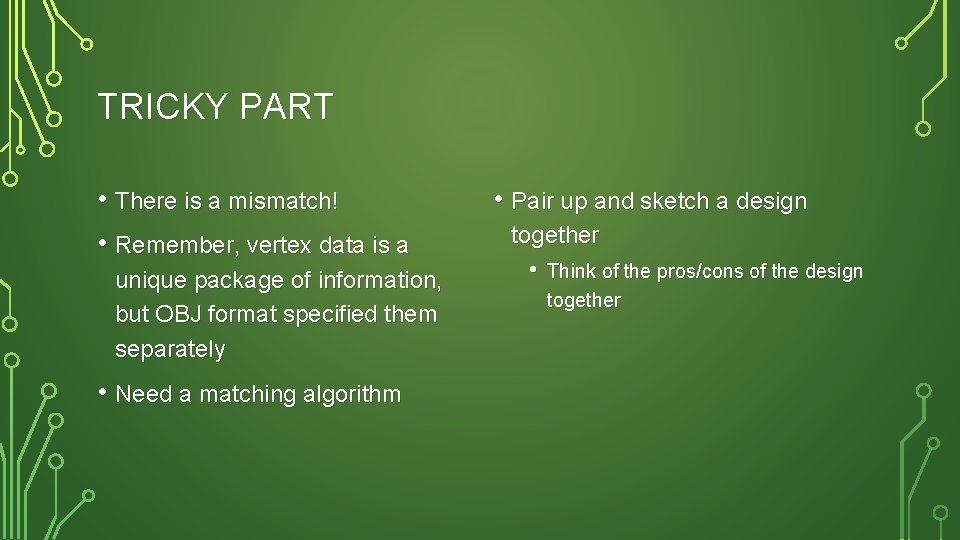 TRICKY PART

• There is a mismatch!

• Remember, vertex data is a unique package of information, but OBJ format specified them separately

• Need a matching algorithm

• Pair up and sketch a design together

• Think of the pros/cons of the design together